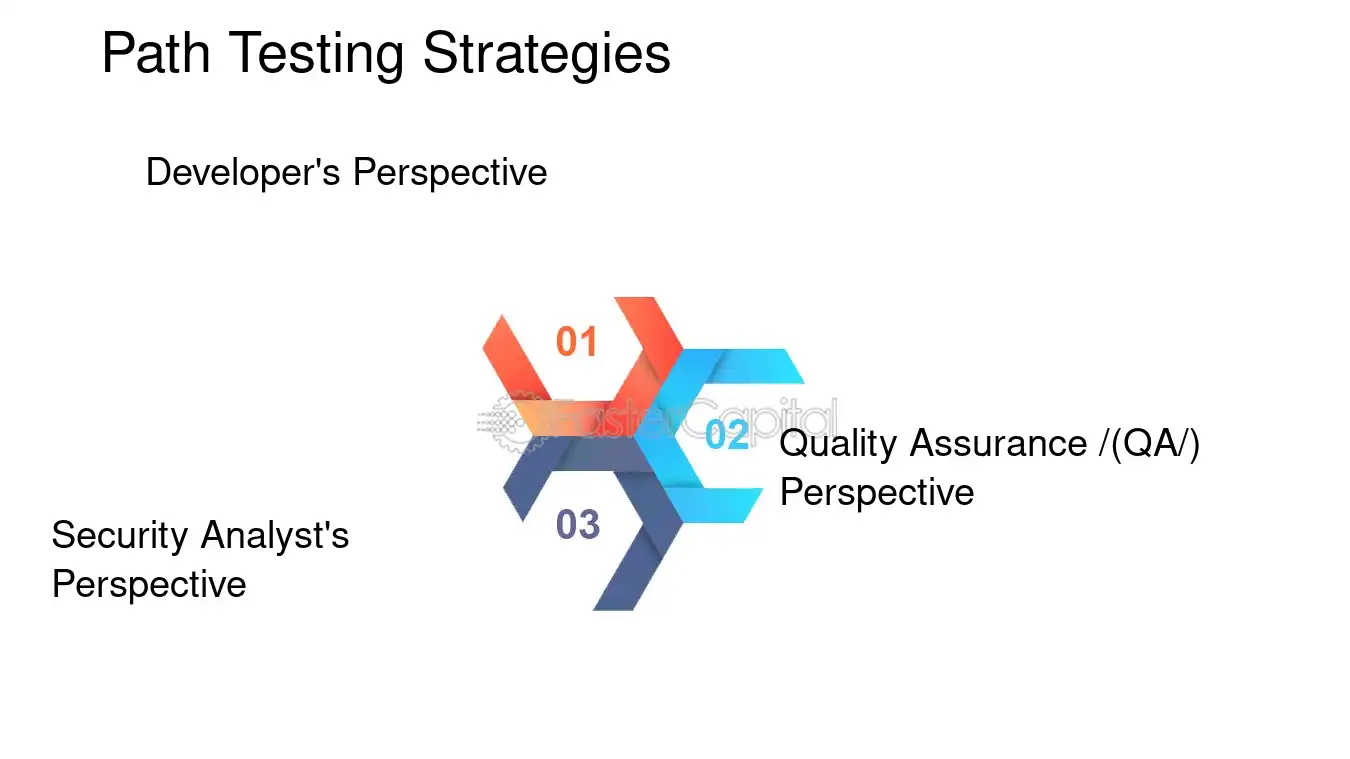 Path Testing Strategies

Developer's Perspective

01

02

Quality Assurance /(QA/) Perspective

03

Security Analyst's Perspective

FasterCapital